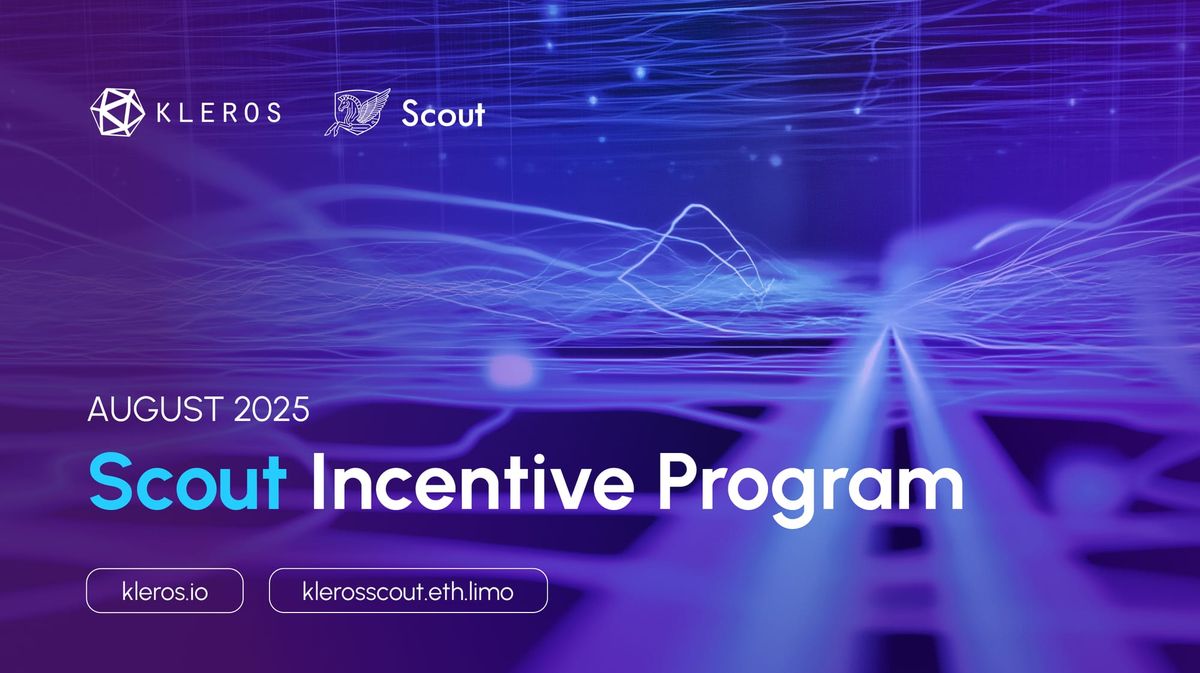 KLEROS Scout

AUGUST 2025

Scout Incentive Program

kleros.io klerosscout.eth.limo